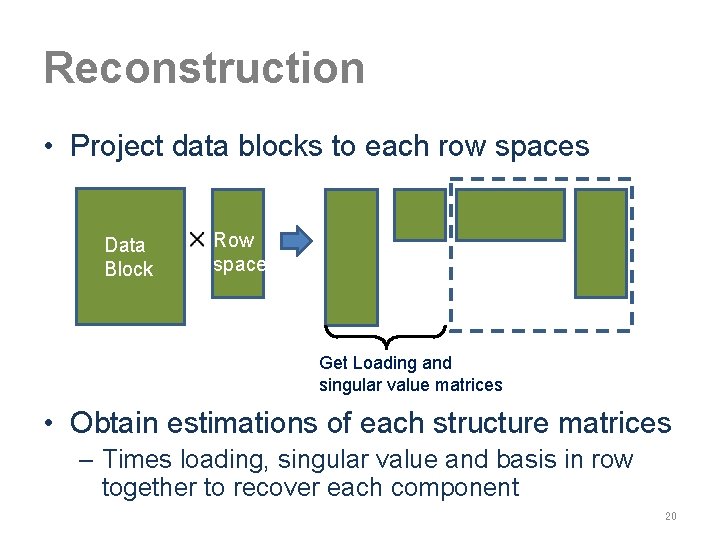 Reconstruction

• Project data blocks to each row spaces

Data Block

× Row space

Get Loading and singular value matrices

• Obtain estimations of each structure matrices

– Times loading, singular value and basis in row together to recover each component

20